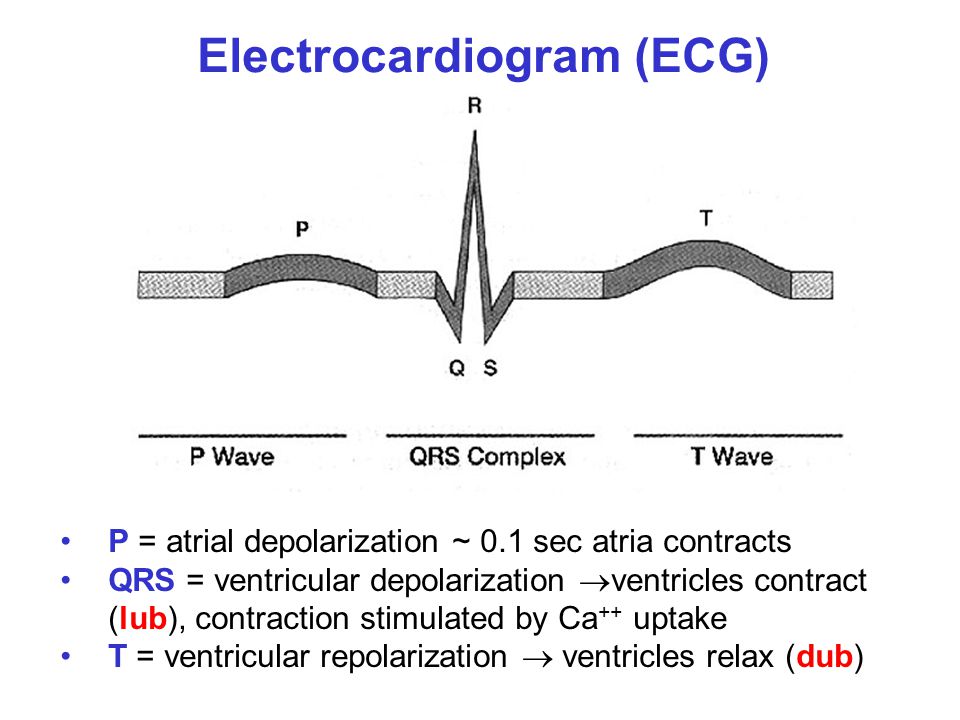 Electrocardiogram (ECG)

R
P
T
Q S

P Wave
QRS Complex
T Wave

• P = atrial depolarization ~ 0.1 sec atria contracts
• QRS = ventricular depolarization $\rightarrow$ventricles contract (lub), contraction stimulated by $Ca^{++}$ uptake
• T = ventricular repolarization $\rightarrow$ ventricles relax (dub)